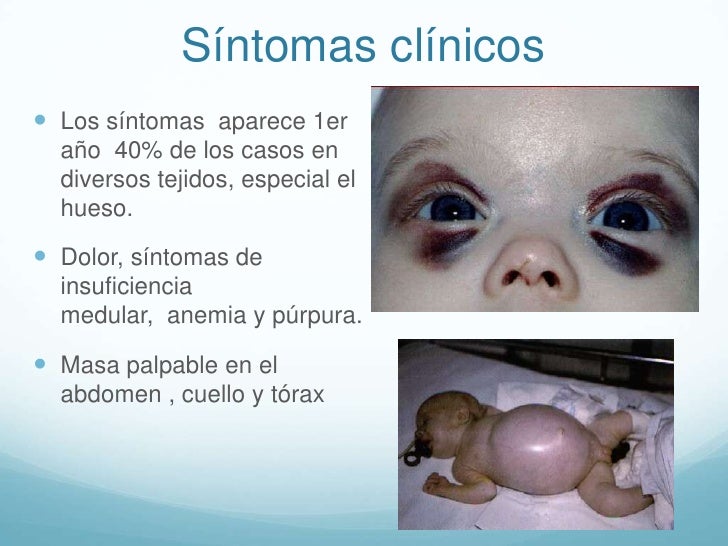 Síntomas clínicos

- Los síntomas aparece 1er año 40% de los casos en diversos tejidos, especial el hueso.
- Dolor, síntomas de insuficiencia medular, anemia y púrpura.
- Masa palpable en el abdomen , cuello y tórax